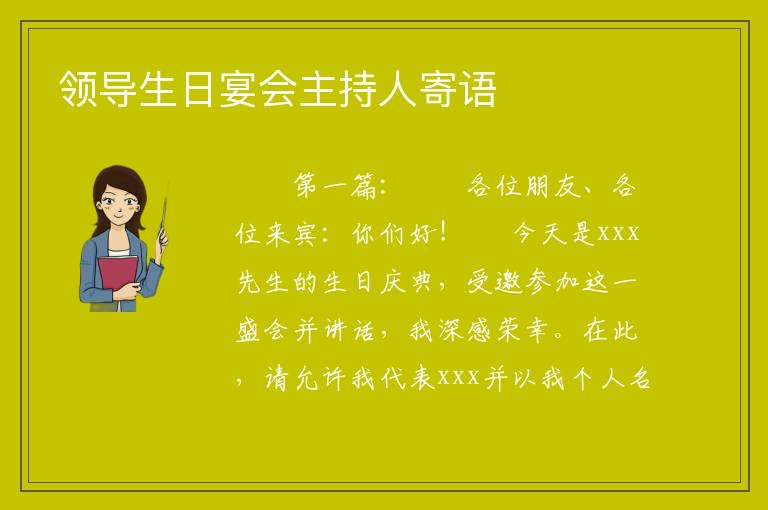 领导生日宴会主持人寄语

第一篇：　　各位朋友、各位来宾：你们好！　　今天是xxx先生的生日庆典，受邀参加这一盛会并讲话，我深感荣幸。在此，请允许我代表xxx并以我个人名